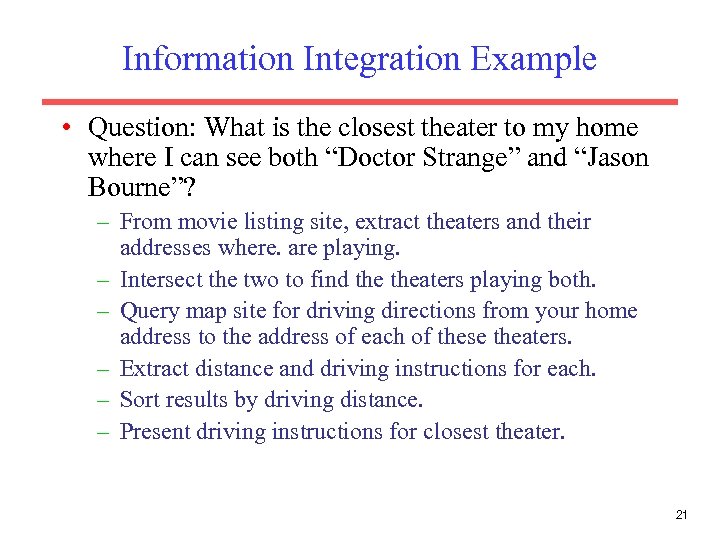 Information Integration Example

• Question: What is the closest theater to my home where I can see both “Doctor Strange” and “Jason Bourne”?

– From movie listing site, extract theaters and their addresses where. are playing.
– Intersect the two to find the theaters playing both.
– Query map site for driving directions from your home address to the address of each of these theaters.
– Extract distance and driving instructions for each.
– Sort results by driving distance.
– Present driving instructions for closest theater.

21